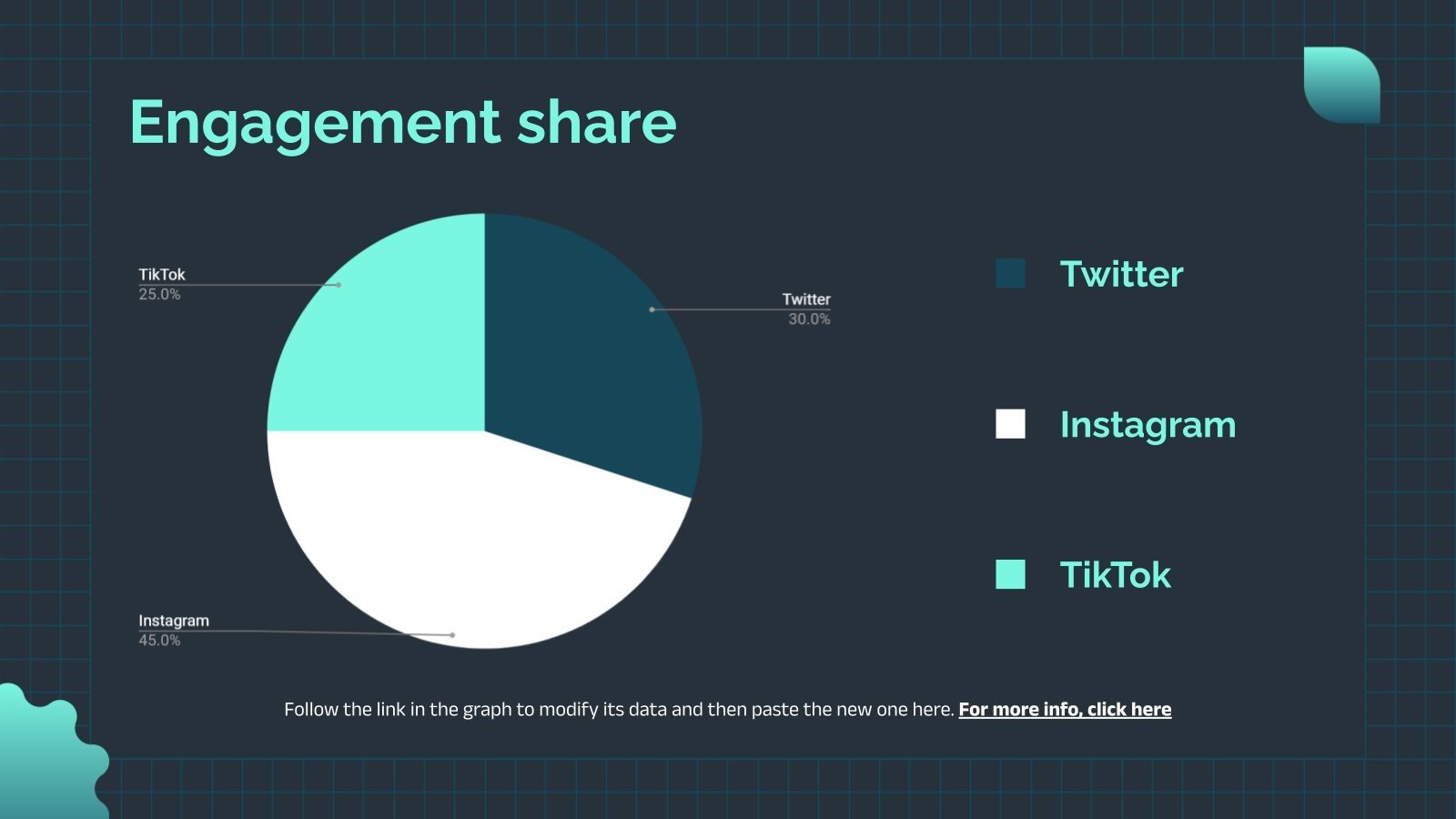 Engagement share

TikTok
25.0%

Twitter
30.0%

Instagram
45.0%

Twitter

Instagram

TikTok

Follow the link in the graph to modify its data and then paste the new one here. For more info, click here